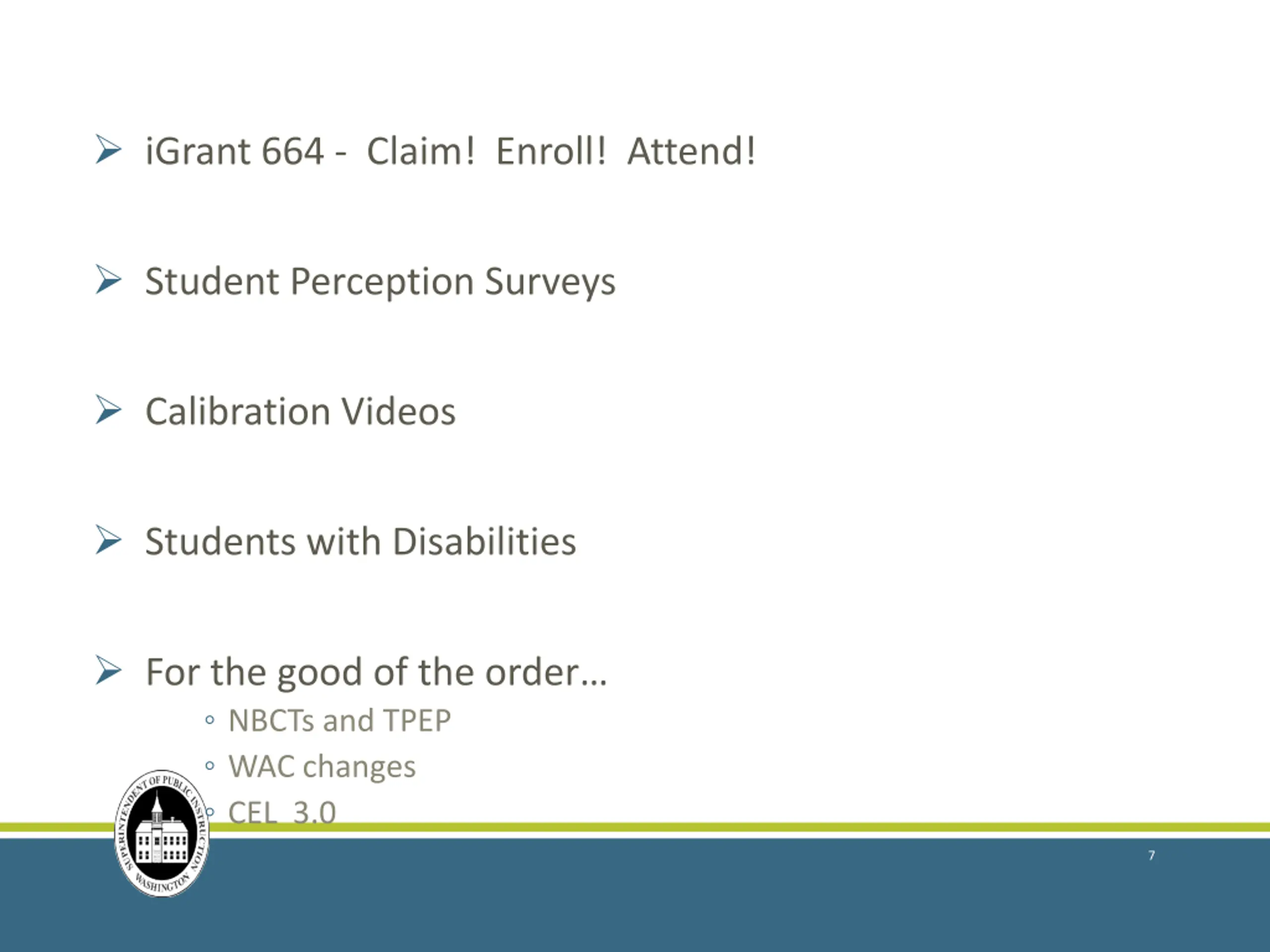 ➢ iGrant 664 - Claim! Enroll! Attend!

➢ Student Perception Surveys

➢ Calibration Videos

➢ Students with Disabilities

➢ For the good of the order…
◦ NBCTs and TPEP
◦ WAC changes
◦ CEL 3.0

SUPERINTENDENT OF PUBLIC INSTRUCTION WASHINGTON

7